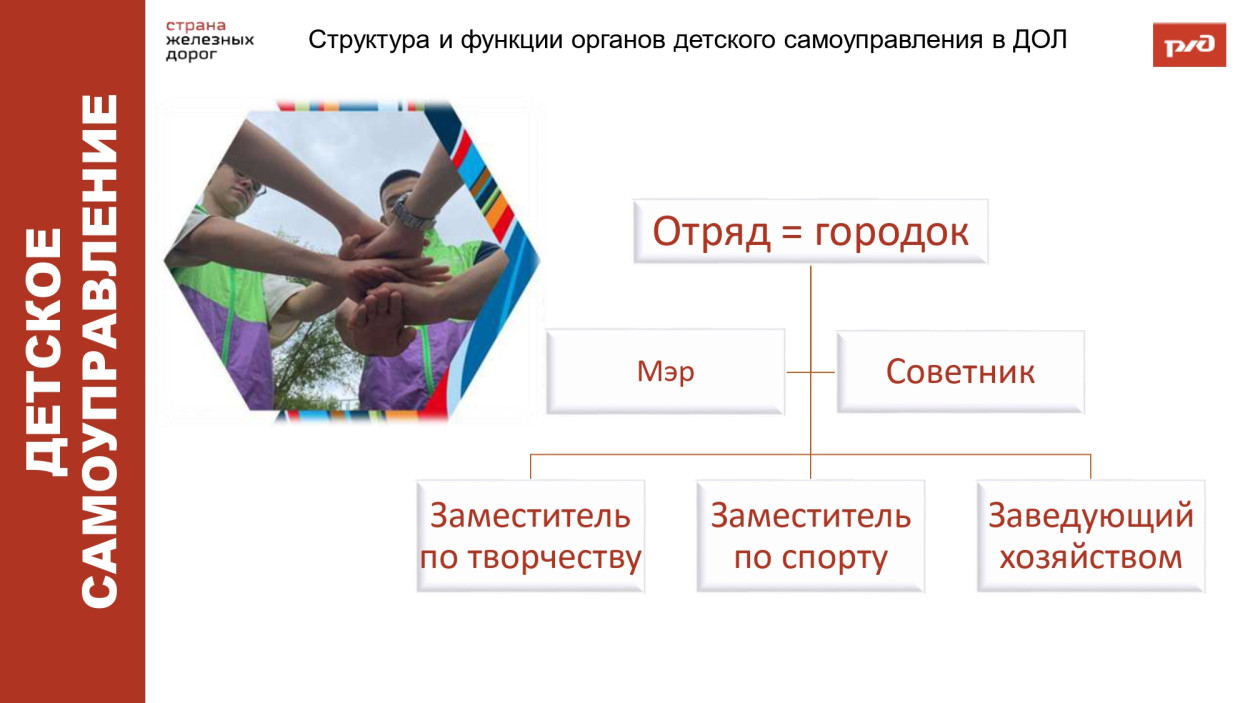 ДЕТСКОЕ САМОУПРАВЛЕНИЕ

страна железных дорог

Структура и функции органов детского самоуправления в ДОЛ

РЖД

Отряд = городок

Мэр

Советник

Заместитель по творчеству

Заместитель по спорту

Заведующий хозяйством